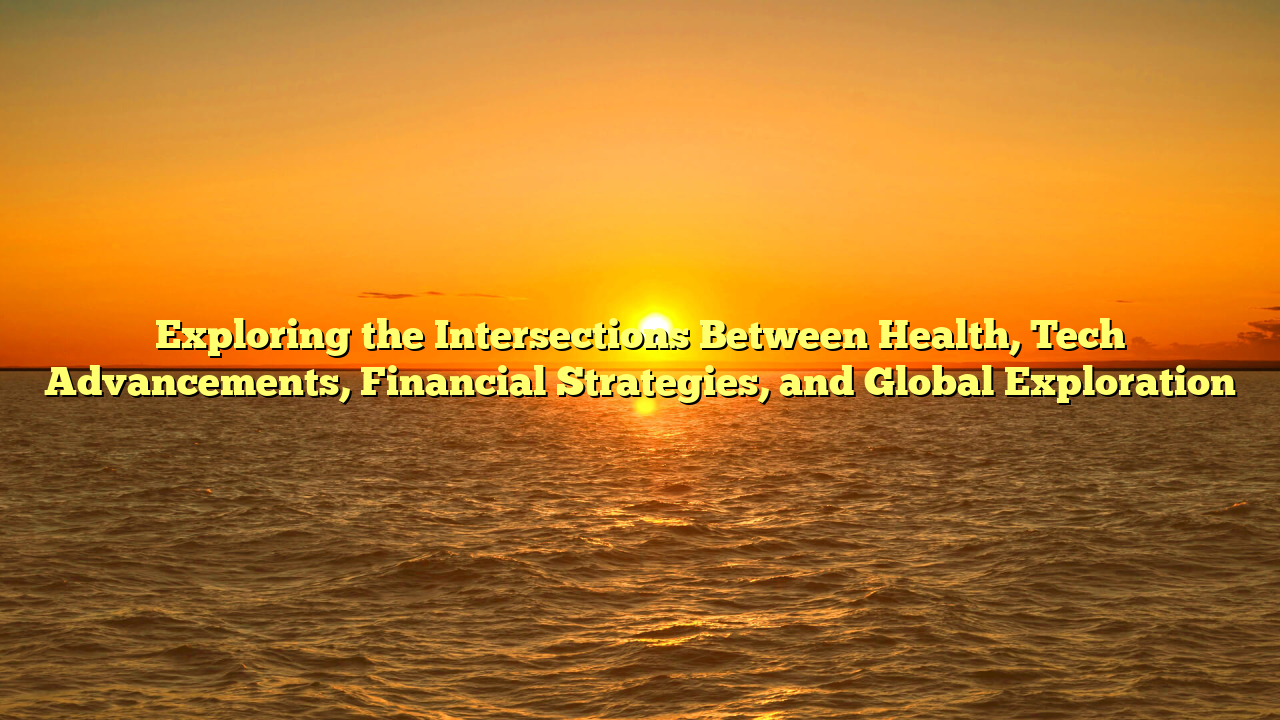 Exploring the Intersections Between Health, Tech Advancements, Financial Strategies, and Global Exploration